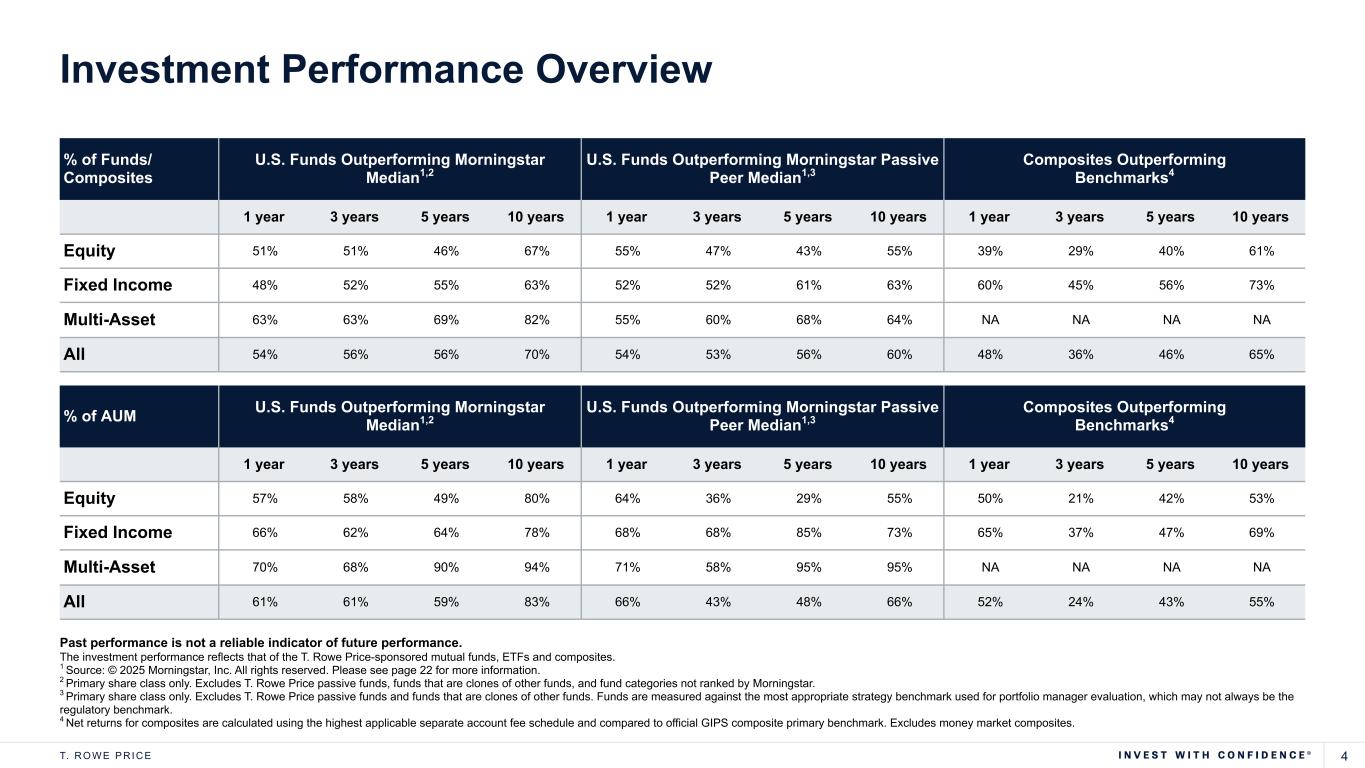 Investment Performance Overview

| % of Funds/ Composites | U.S. Funds Outperforming Morningstar Median$^{1,2}$ | | | | U.S. Funds Outperforming Morningstar Passive Peer Median$^{1,3}$ | | | | Composites Outperforming Benchmarks$^{4}$ | | | |
|---|---|---|---|---|---|---|---|---|---|---|---|---|
| | 1 year | 3 years | 5 years | 10 years | 1 year | 3 years | 5 years | 10 years | 1 year | 3 years | 5 years | 10 years |
| Equity | 51% | 51% | 46% | 67% | 55% | 47% | 43% | 55% | 39% | 29% | 40% | 61% |
| Fixed Income | 48% | 52% | 55% | 63% | 52% | 52% | 61% | 63% | 60% | 45% | 56% | 73% |
| Multi-Asset | 63% | 63% | 69% | 82% | 55% | 60% | 68% | 64% | NA | NA | NA | NA |
| All | 54% | 56% | 56% | 70% | 54% | 53% | 56% | 60% | 48% | 36% | 46% | 65% |

| % of AUM | U.S. Funds Outperforming Morningstar Median$^{1,2}$ | | | | U.S. Funds Outperforming Morningstar Passive Peer Median$^{1,3}$ | | | | Composites Outperforming Benchmarks$^{4}$ | | | |
|---|---|---|---|---|---|---|---|---|---|---|---|---|
| | 1 year | 3 years | 5 years | 10 years | 1 year | 3 years | 5 years | 10 years | 1 year | 3 years | 5 years | 10 years |
| Equity | 57% | 58% | 49% | 80% | 64% | 36% | 29% | 55% | 50% | 21% | 42% | 53% |
| Fixed Income | 66% | 62% | 64% | 78% | 68% | 68% | 85% | 73% | 65% | 37% | 47% | 69% |
| Multi-Asset | 70% | 68% | 90% | 94% | 71% | 58% | 95% | 95% | NA | NA | NA | NA |
| All | 61% | 61% | 59% | 83% | 66% | 43% | 48% | 66% | 52% | 24% | 43% | 55% |

Past performance is not a reliable indicator of future performance.
The investment performance reflects that of the T. Rowe Price-sponsored mutual funds, ETFs and composites.
$^1$ Source: © 2025 Morningstar, Inc. All rights reserved. Please see page 22 for more information.
$^2$ Primary share class only. Excludes T. Rowe Price passive funds, funds that are clones of other funds, and fund categories not ranked by Morningstar.
$^3$ Primary share class only. Excludes T. Rowe Price passive funds and funds that are clones of other funds. Funds are measured against the most appropriate strategy benchmark used for portfolio manager evaluation, which may not always be the regulatory benchmark.
$^4$ Net returns for composites are calculated using the highest applicable separate account fee schedule and compared to official GIPS composite primary benchmark. Excludes money market composites.

T. ROWE PRICE
INVEST WITH CONFIDENCE®
4